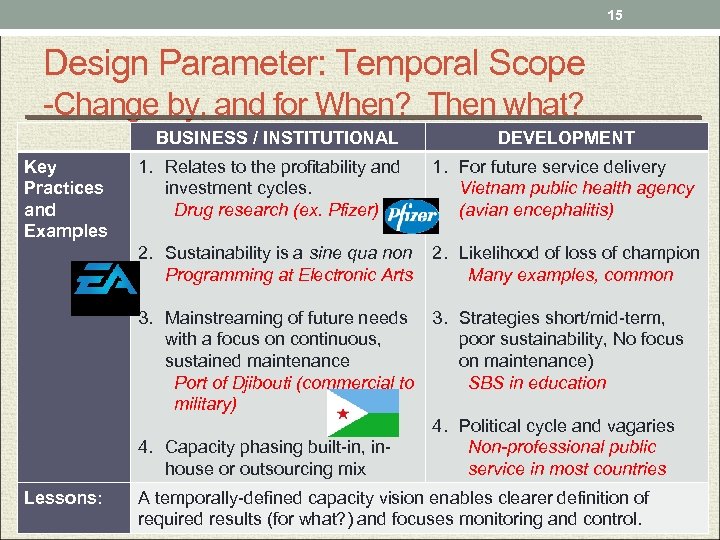 15

Design Parameter: Temporal Scope
-Change by, and for When? Then what?

| | BUSINESS / INSTITUTIONAL | DEVELOPMENT |
|---|---|---|
| Key Practices and Examples | 1. Relates to the profitability and investment cycles. Drug research (ex. Pfizer) Pfizer 2. Sustainability is a sine qua non Programming at Electronic Arts EA 3. Mainstreaming of future needs with a focus on continuous, sustained maintenance Port of Djibouti (commercial to military) 4. Capacity phasing built-in, in-house or outsourcing mix | 1. For future service delivery Vietnam public health agency (avian encephalitis) 2. Likelihood of loss of champion Many examples, common 3. Strategies short/mid-term, poor sustainability, No focus on maintenance) SBS in education 4. Political cycle and vagaries Non-professional public service in most countries |
| Lessons: | A temporally-defined capacity vision enables clearer definition of required results (for what?) and focuses monitoring and control. | |